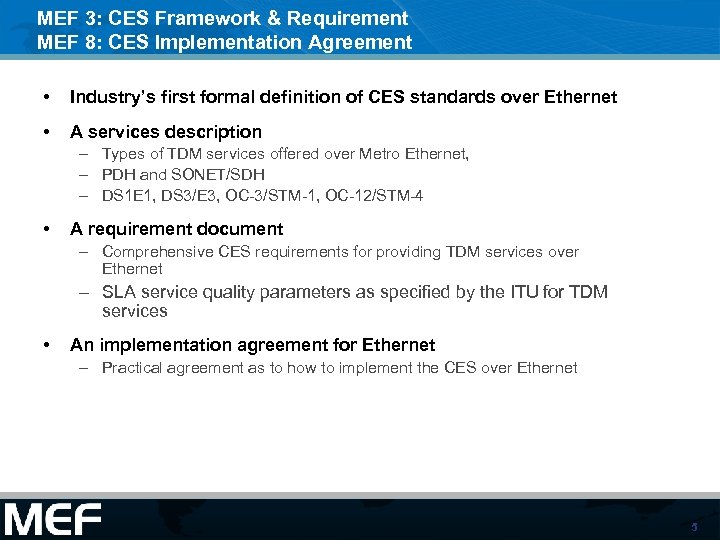 MEF 3: CES Framework & Requirement
MEF 8: CES Implementation Agreement

• Industry's first formal definition of CES standards over Ethernet

• A services description
– Types of TDM services offered over Metro Ethernet,
– PDH and SONET/SDH
– DS1E1, DS3/E3, OC-3/STM-1, OC-12/STM-4

• A requirement document
– Comprehensive CES requirements for providing TDM services over Ethernet
– SLA service quality parameters as specified by the ITU for TDM services

• An implementation agreement for Ethernet
– Practical agreement as to how to implement the CES over Ethernet

MEF

5